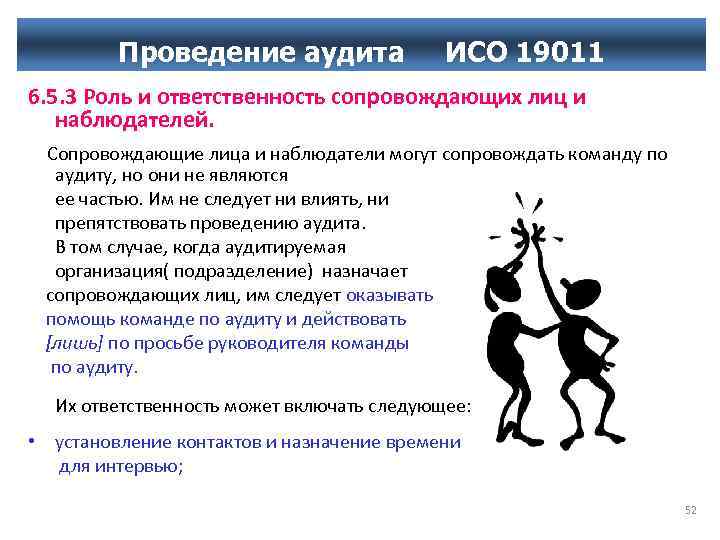 Проведение аудита ИСО 19011

6.5.3 Роль и ответственность сопровождающих лиц и наблюдателей.

Сопровождающие лица и наблюдатели могут сопровождать команду по аудиту, но они не являются ее частью. Им не следует ни влиять, ни препятствовать проведению аудита. В том случае, когда аудитируемая организация( подразделение) назначает сопровождающих лиц, им следует оказывать помощь команде по аудиту и действовать [лишь] по просьбе руководителя команды по аудиту.

Их ответственность может включать следующее:

• установление контактов и назначение времени для интервью;

52